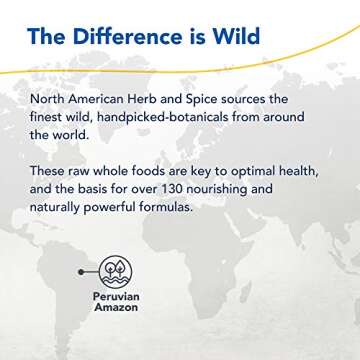 The Difference is Wild

North American Herb and Spice sources the finest wild, handpicked-botanicals from around the world.

These raw whole foods are key to optimal health, and the basis for over 130 nourishing and naturally powerful formulas.

Peruvian Amazon